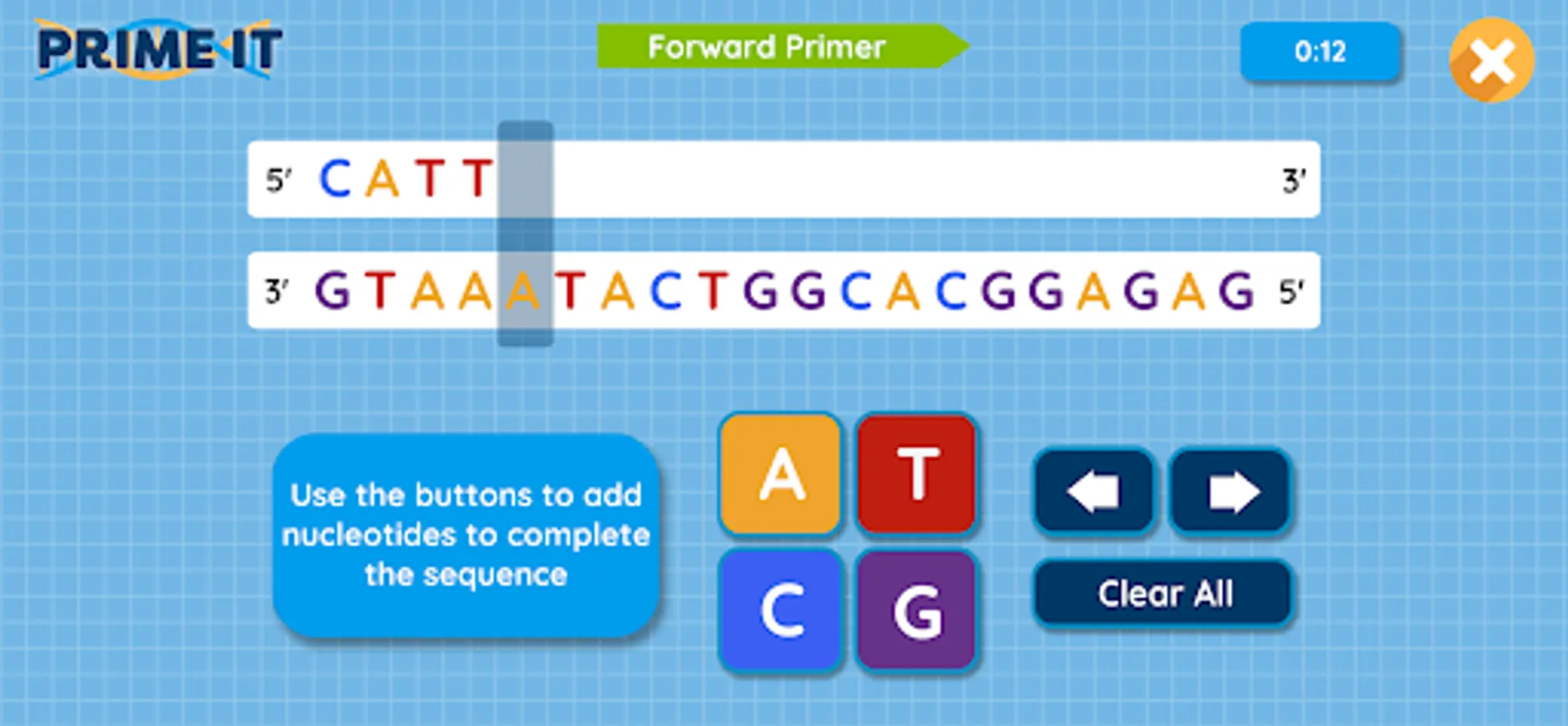 PRIME IT

Forward Primer

0:12

5′ C A T T 3′

3′ G T A A A T A C T G G C A C G G A G A G 5′

Use the buttons to add nucleotides to complete the sequence

A T
C G

Clear All